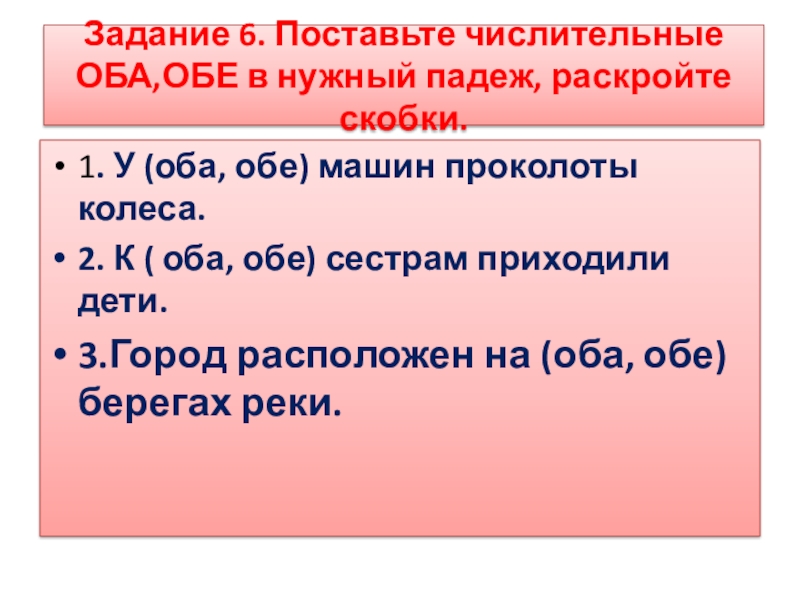 Задание 6. Поставьте числительные ОБА,ОБЕ в нужный падеж, раскройте скобки.

• 1. У (оба, обе) машин проколоты колеса.
• 2. К ( оба, обе) сестрам приходили дети.
• 3.Город расположен на (оба, обе) берегах реки.